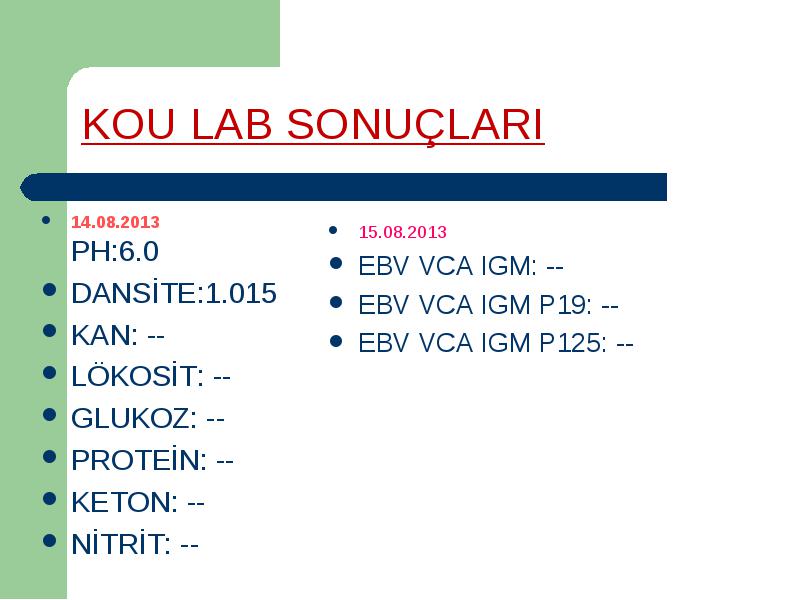 KOU LAB SONUÇLARI

- 14.08.2013
  PH:6.0
- DANSİTE:1.015
- KAN: --
- LÖKOSİT: --
- GLUKOZ: --
- PROTEİN: --
- KETON: --
- NİTRİT: --

- 15.08.2013
- EBV VCA IGM: --
- EBV VCA IGM P19: --
- EBV VCA IGM P125: --